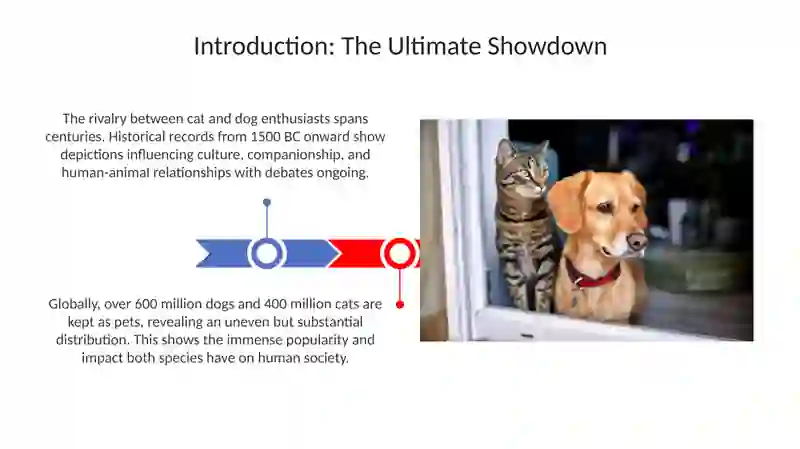 Introduction: The Ultimate Showdown

The rivalry between cat and dog enthusiasts spans centuries. Historical records from 1500 BC onward show depictions influencing culture, companionship, and human-animal relationships with debates ongoing.

Globally, over 600 million dogs and 400 million cats are kept as pets, revealing an uneven but substantial distribution. This shows the immense popularity and impact both species have on human society.